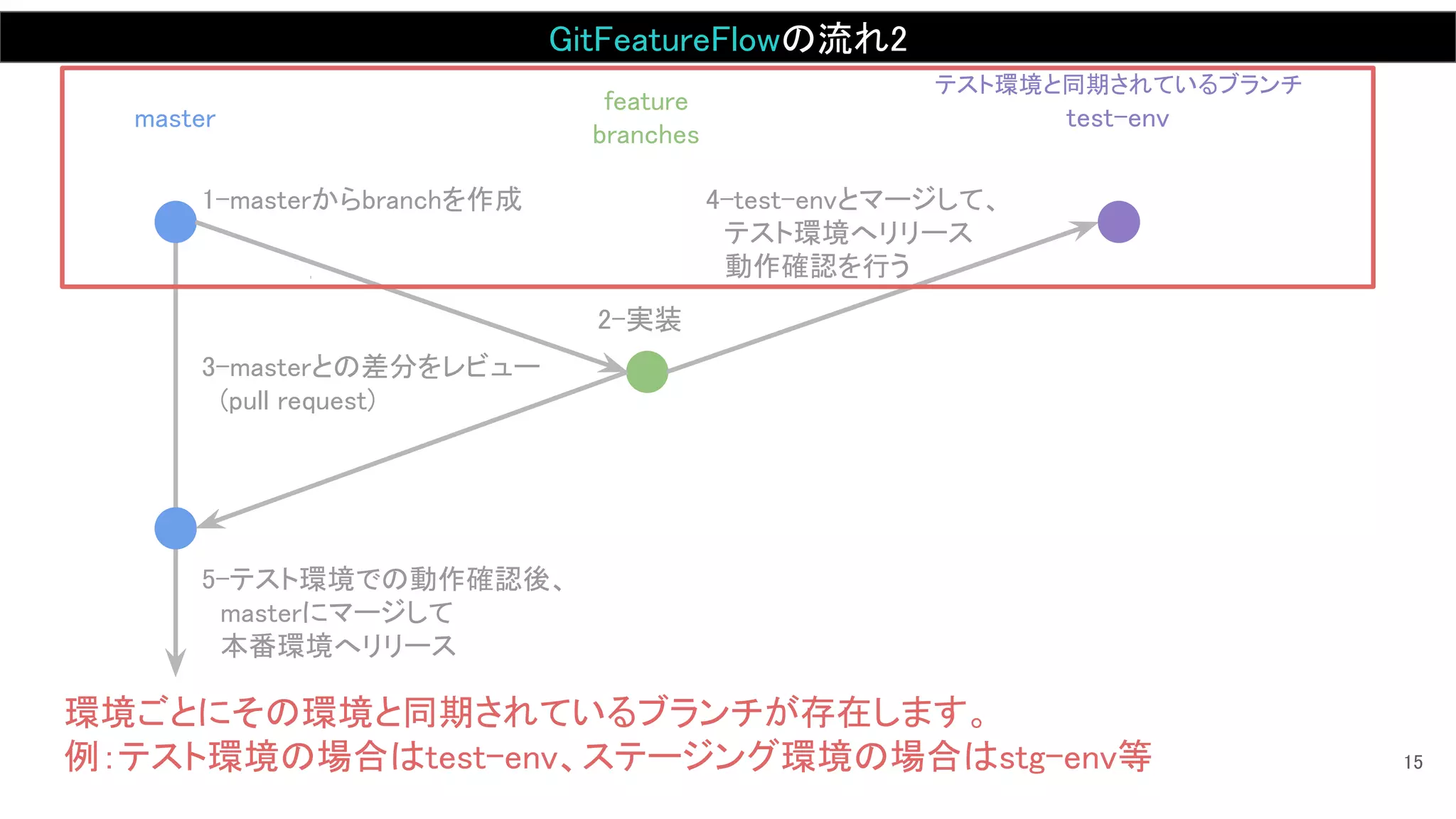 GitFeatureFlowの流れ2

master

feature branches

テスト環境と同期されているブランチ
test-env

1-masterからbranchを作成

4-test-envとマージして、
テスト環境へリリース
動作確認を行う

2-実装

3-masterとの差分をレビュー
(pull request)

5-テスト環境での動作確認後、
masterにマージして
本番環境へリリース

環境ごとにその環境と同期されているブランチが存在します。
例:テスト環境の場合はtest-env、ステージング環境の場合はstg-env等

15